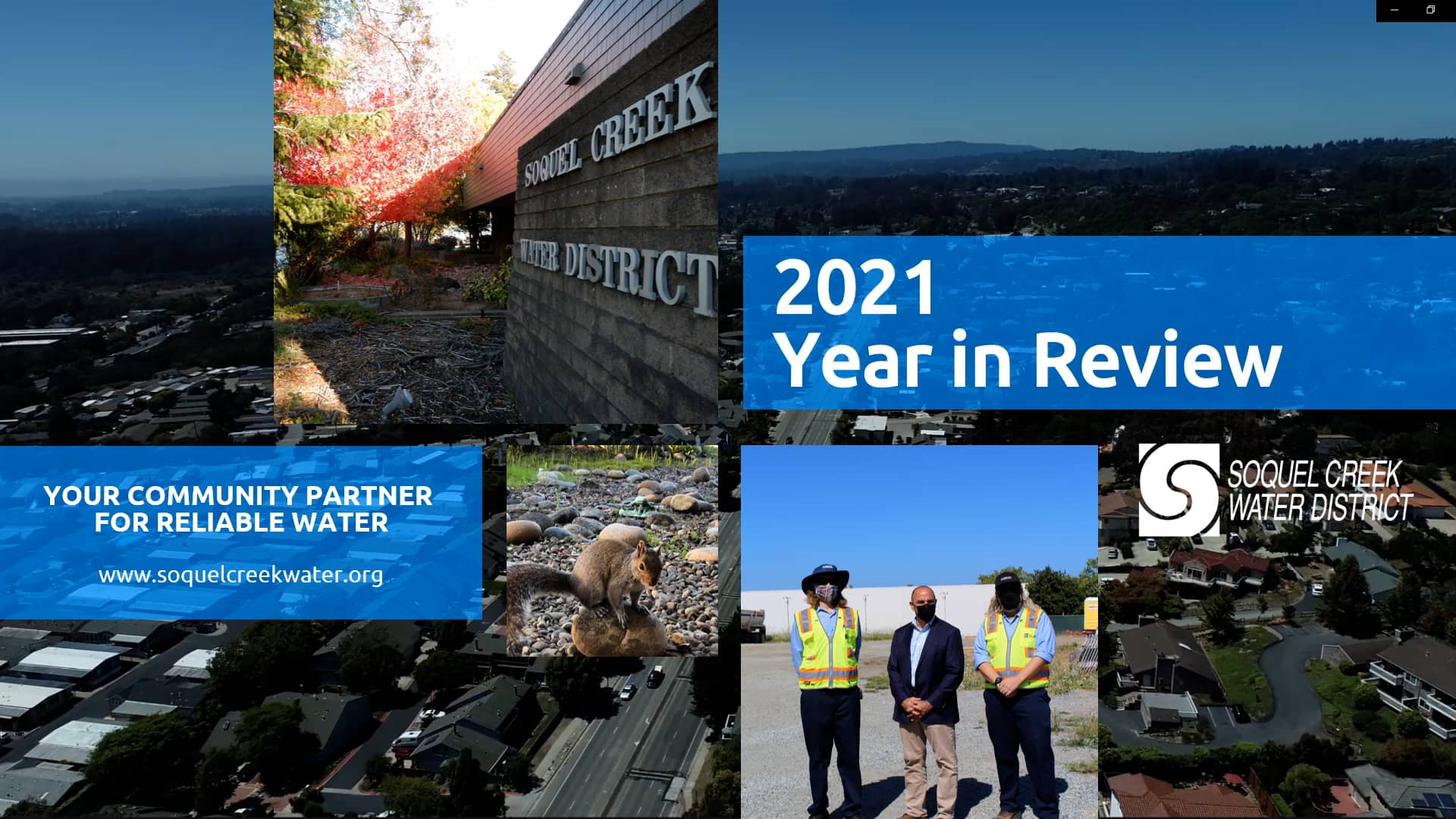 SOQUEL CREEK
WATER DISTRICT

2021
Year in Review

YOUR COMMUNITY PARTNER FOR RELIABLE WATER

www.soquelcreekwater.org

SOQUEL CREEK
WATER DISTRICT